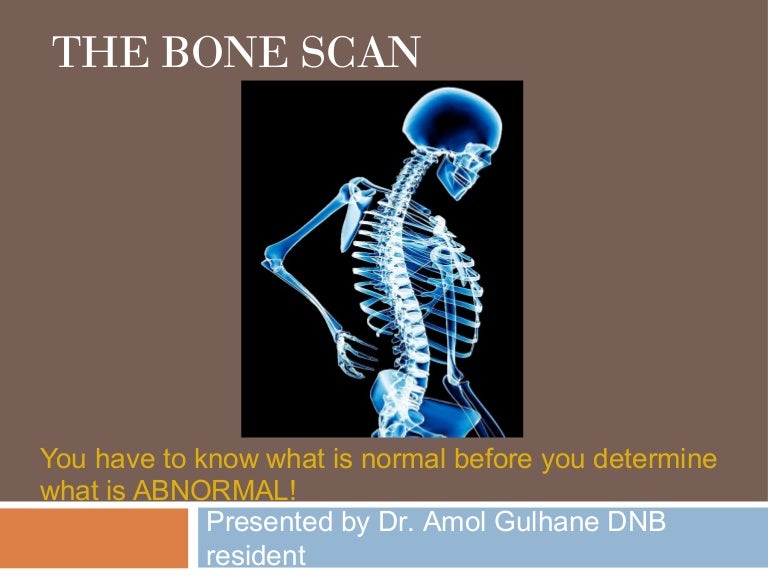 THE BONE SCAN

You have to know what is normal before you determine what is ABNORMAL!

Presented by Dr. Amol Gulhane DNB resident